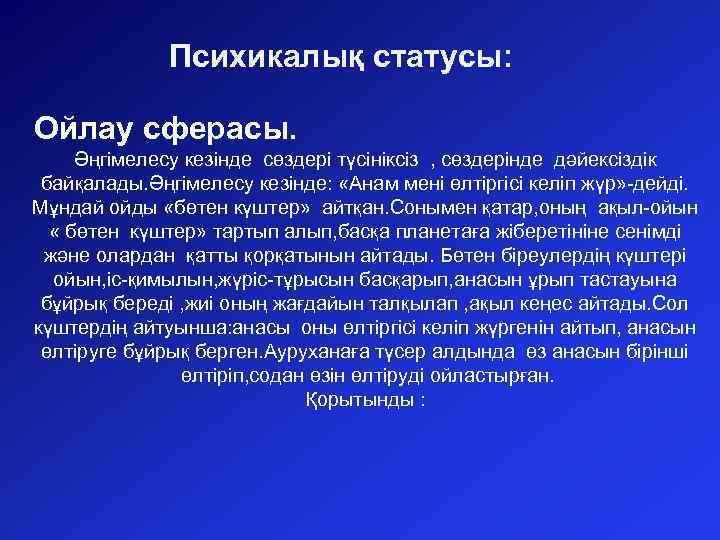 Психикалық статусы:

Ойлау сферасы.

Әңгімелесу кезінде сөздері түсініксіз , сөздерінде дәйексіздік байқалады.Әңгімелесу кезінде: «Анам мені өлтіргісі келіп жүр»-дейді. Мұндай ойды «бөтен күштер» айтқан.Сонымен қатар,оның ақыл-ойын « бөтен күштер» тартып алып,басқа планетаға жіберетініне сенімді және олардан қатты қорқатынын айтады. Бөтен біреулердің күштері ойын,іс-қимылын,жүріс-тұрысын басқарып,анасын ұрып тастауына бұйрық береді ,жиі оның жағдайын талқылап ,ақыл кеңес айтады.Сол күштердің айтуынша:анасы оны өлтіргісі келіп жүргенін айтып, анасын өлтіруге бұйрық берген.Ауруханаға түсер алдында өз анасын бірінші өлтіріп,содан өзін өлтіруді ойластырған.

Қорытынды :